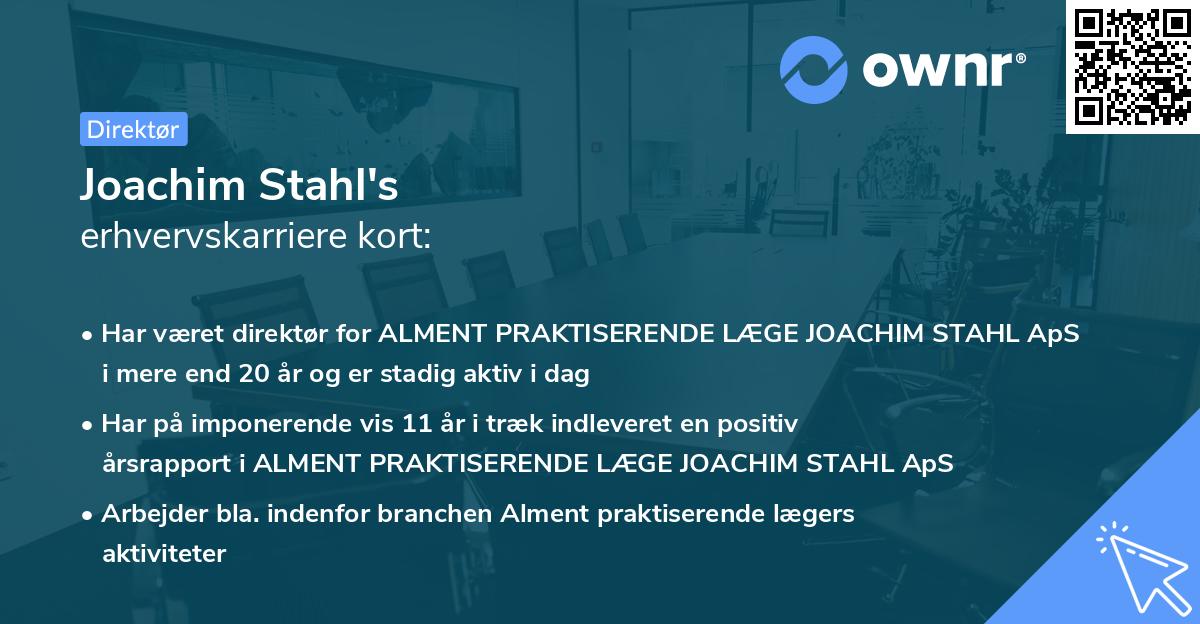 ownr®

Direktør

Joachim Stahl's
erhvervskarriere kort:

• Har været direktør for ALMENT PRAKTISERENDE LÆGE JOACHIM STAHL ApS i mere end 20 år og er stadig aktiv i dag

• Har på imponerende vis 11 år i træk indleveret en positiv årsrapport i ALMENT PRAKTISERENDE LÆGE JOACHIM STAHL ApS

• Arbejder bla. indenfor branchen Alment praktiserende lægers aktiviteter